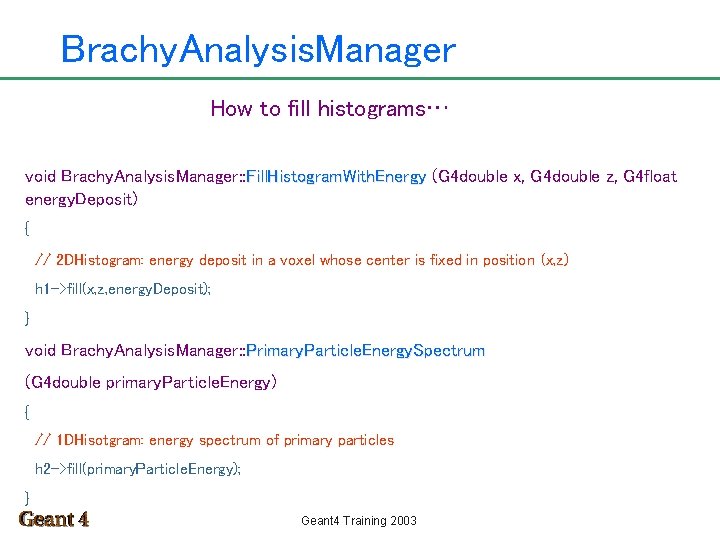 BrachyAnalysisManager

How to fill histograms…

void BrachyAnalysisManager::FillHistogramWithEnergy (G4double x, G4double z, G4float energyDeposit)

{

// 2DHistogram: energy deposit in a voxel whose center is fixed in position (x,z)

h1->fill(x,z,energyDeposit);

}

void BrachyAnalysisManager::PrimaryParticleEnergySpectrum

(G4double primaryParticleEnergy)

{

// 1DHisotgram: energy spectrum of primary particles

h2->fill(primaryParticleEnergy);

}

Geant 4

Geant4 Training 2003